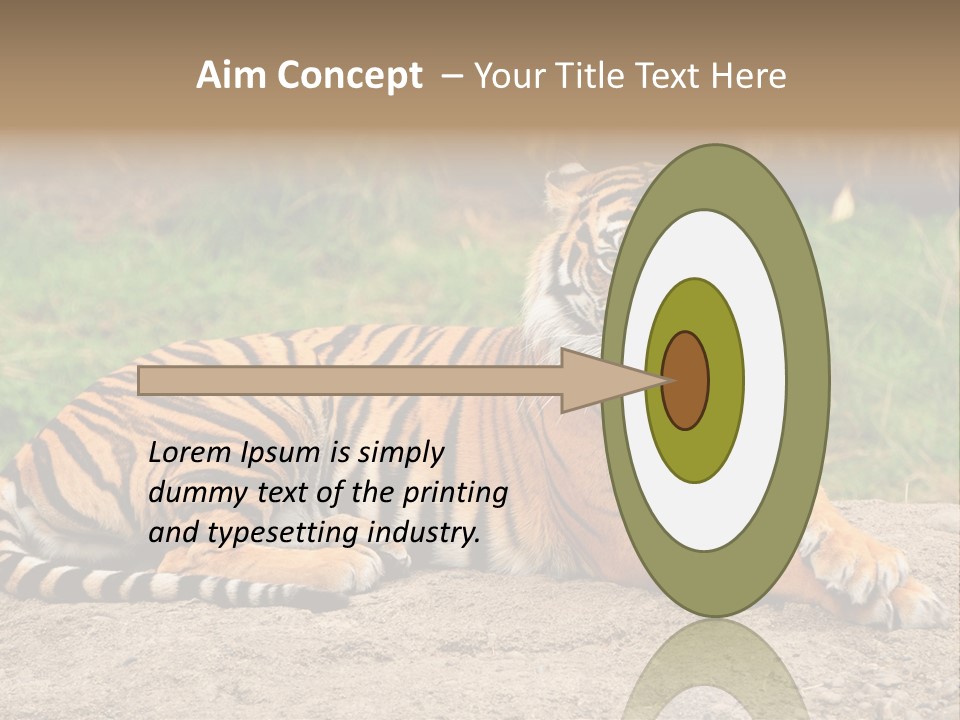 Aim Concept – Your Title Text Here

Lorem Ipsum is simply dummy text of the printing and typesetting industry.